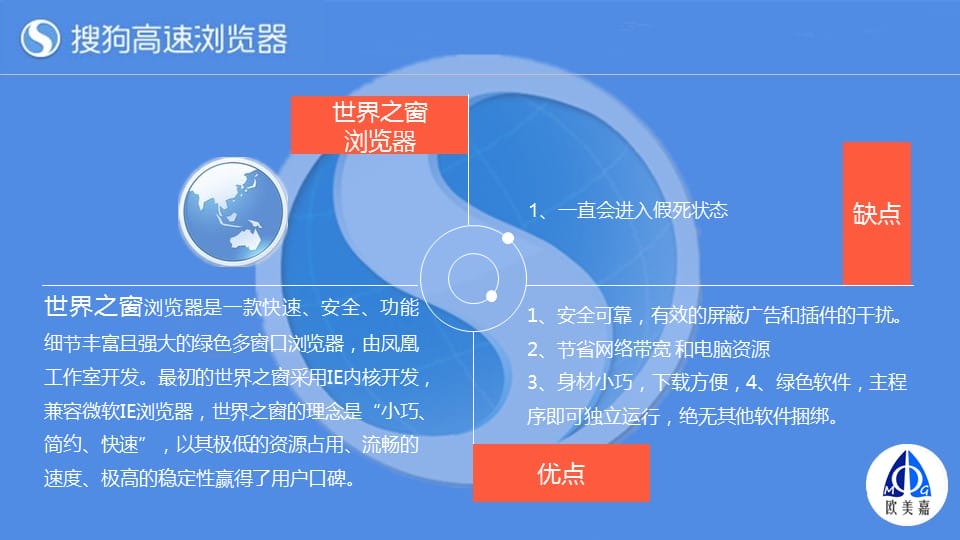 搜狗高速浏览器

世界之窗浏览器

1、一直会进入假死状态

缺点

世界之窗浏览器是一款快速、安全、功能细节丰富且强大的绿色多窗口浏览器，由凤凰工作室开发。最初的世界之窗采用IE内核开发，兼容微软IE浏览器，世界之窗的理念是“小巧、简约、快速”，以其极低的资源占用、流畅的速度、极高的稳定性赢得了用户口碑。

1、安全可靠，有效的屏蔽广告和插件的干扰。
2、节省网络带宽 和电脑资源
3、身材小巧，下载方便，4、绿色软件，主程序即可独立运行，绝无其他软件捆绑。

优点

M G
欧美嘉